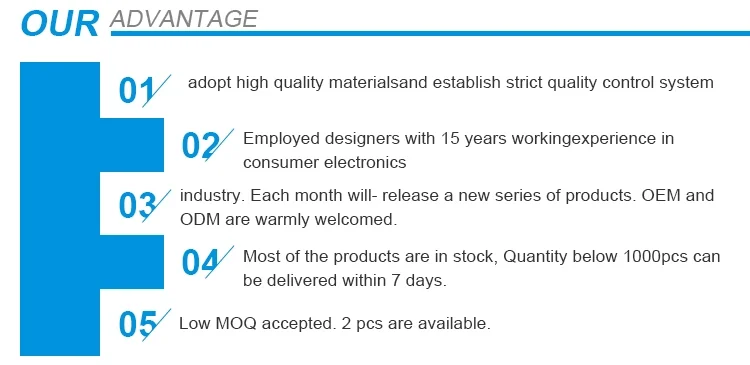 OUR ADVANTAGE

01 adopt high quality materialsand establish strict quality control system

02 Employed designers with 15 years workingexperience in consumer electronics

03 industry. Each month will- release a new series of products. OEM and ODM are warmly welcomed.

04 Most of the products are in stock, Quantity below 1000pcs can be delivered within 7 days.

05 Low MOQ accepted. 2 pcs are available.